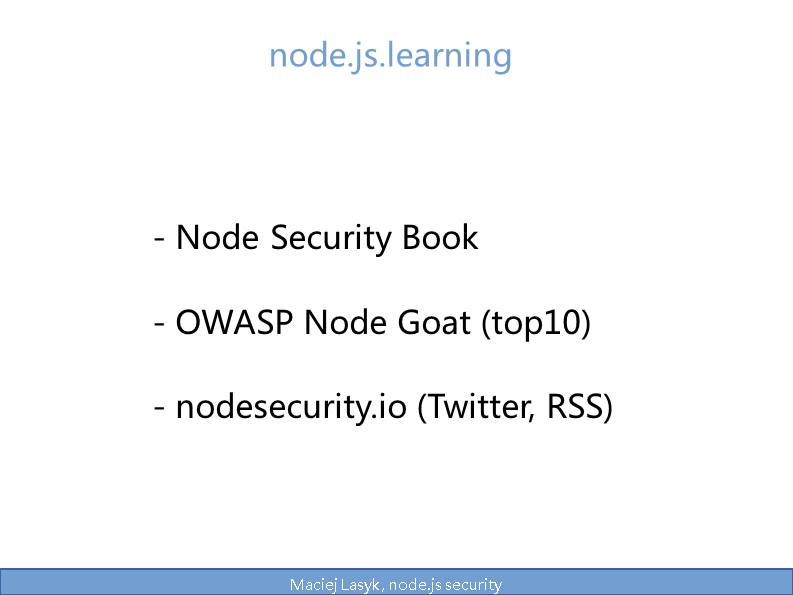 node.js.learning

- Node Security Book

- OWASP Node Goat (top10)

- nodesecurity.io (Twitter, RSS)

Maciej Lasyk, node.js security